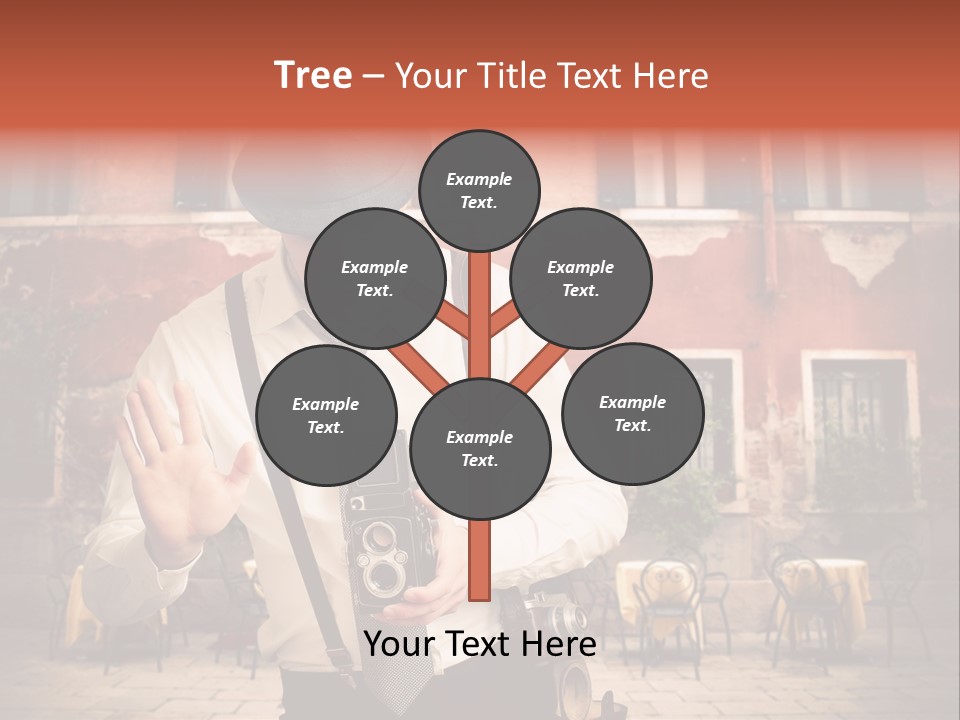 Tree – Your Title Text Here

Example Text.

Example Text.

Example Text.

Example Text.

Example Text.

Example Text.

Your Text Here